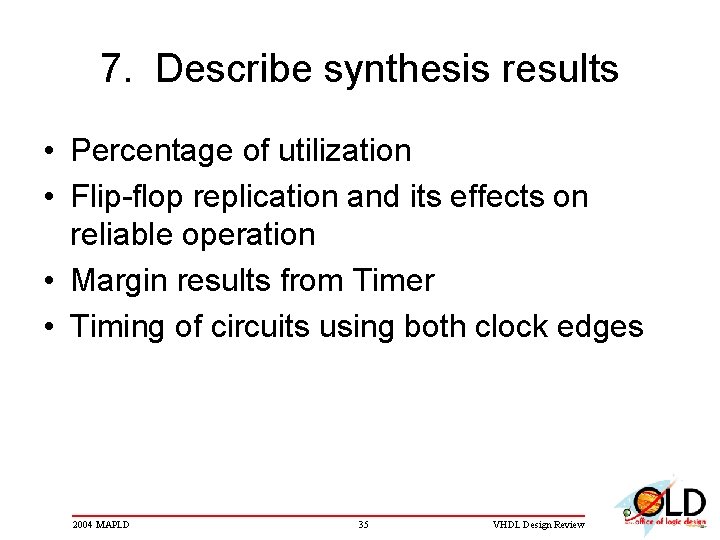 7. Describe synthesis results

• Percentage of utilization
• Flip-flop replication and its effects on reliable operation
• Margin results from Timer
• Timing of circuits using both clock edges

2004 MAPLD 35 VHDL Design Review

OLD
office of logic design